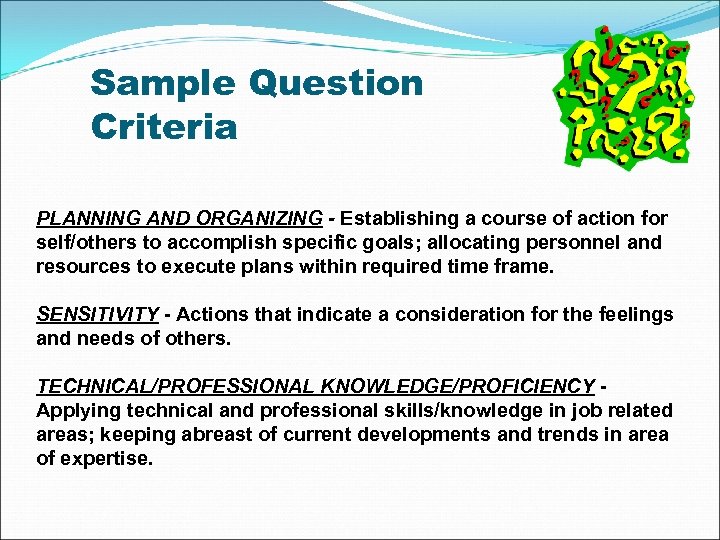 Sample Question Criteria

PLANNING AND ORGANIZING - Establishing a course of action for self/others to accomplish specific goals; allocating personnel and resources to execute plans within required time frame.

SENSITIVITY - Actions that indicate a consideration for the feelings and needs of others.

TECHNICAL/PROFESSIONAL KNOWLEDGE/PROFICIENCY - Applying technical and professional skills/knowledge in job related areas; keeping abreast of current developments and trends in area of expertise.